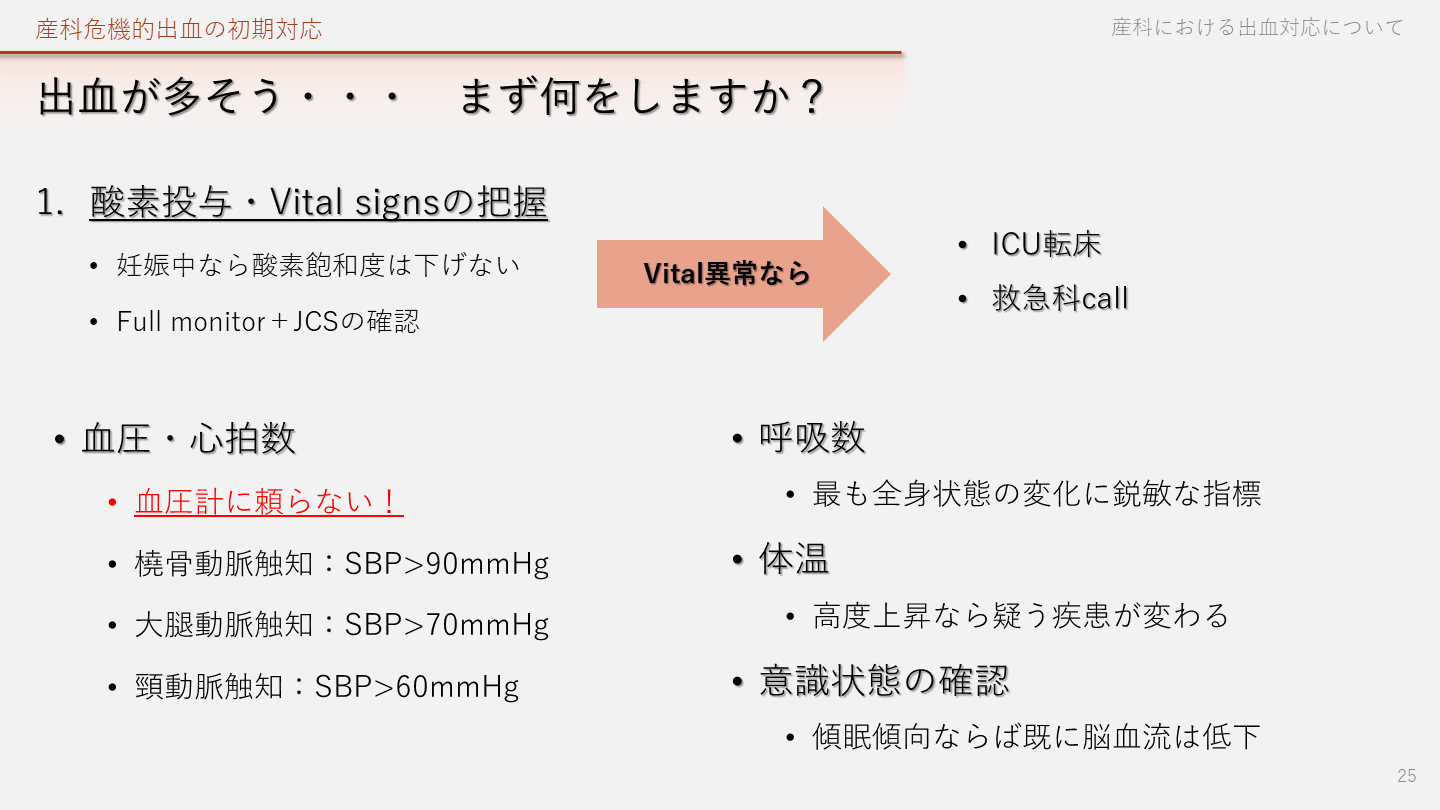 産科危機的出血の初期対応

産科における出血対応について

出血が多そう・・・　まず何をしますか？

1. 酸素投与・Vital signsの把握

• 妊娠中なら酸素飽和度は下げない

• Full monitor＋JCSの確認

Vital異常なら

• ICU転床

• 救急科call

• 血圧・心拍数

• 血圧計に頼らない！

• 橈骨動脈触知：SBP>90mmHg

• 大腿動脈触知：SBP>70mmHg

• 頸動脈触知：SBP>60mmHg

• 呼吸数

• 最も全身状態の変化に鋭敏な指標

• 体温

• 高度上昇なら疑う疾患が変わる

• 意識状態の確認

• 傾眠傾向ならば既に脳血流は低下

25